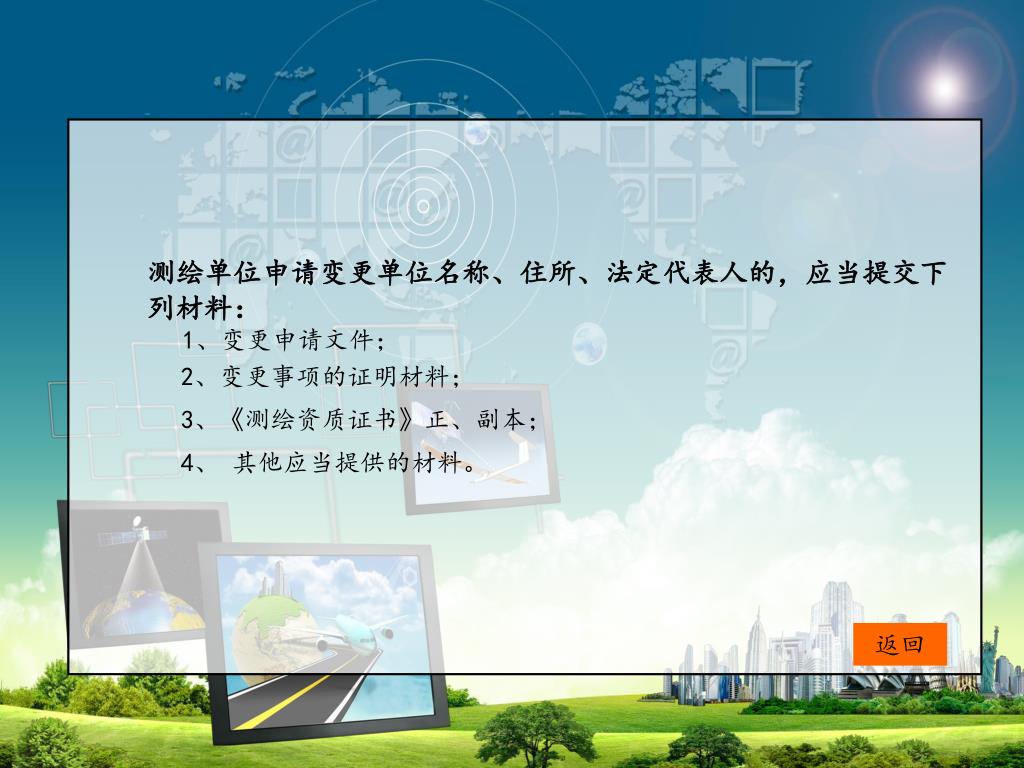 测绘单位申请变更单位名称、住所、法定代表人的，应当提交下列材料：

1、变更申请文件；

2、变更事项的证明材料；

3、《测绘资质证书》正、副本；

4、 其他应当提供的材料。

返回